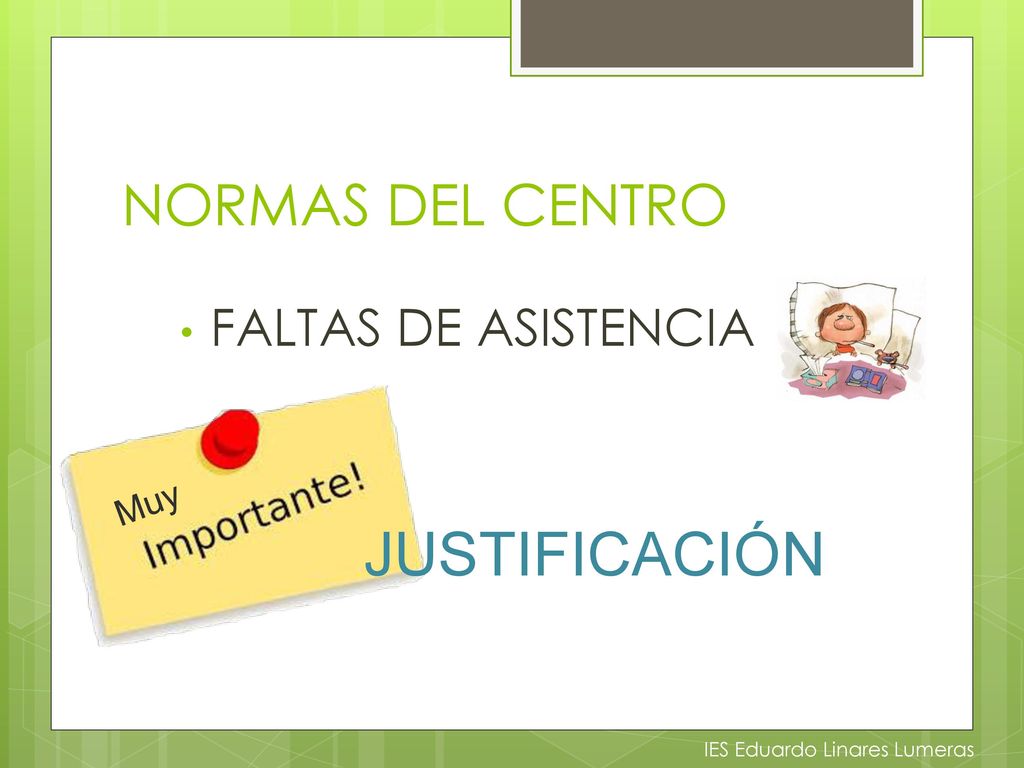 NORMAS DEL CENTRO

• FALTAS DE ASISTENCIA

Muy Importante!

JUSTIFICACIÓN

IES Eduardo Linares Lumeras